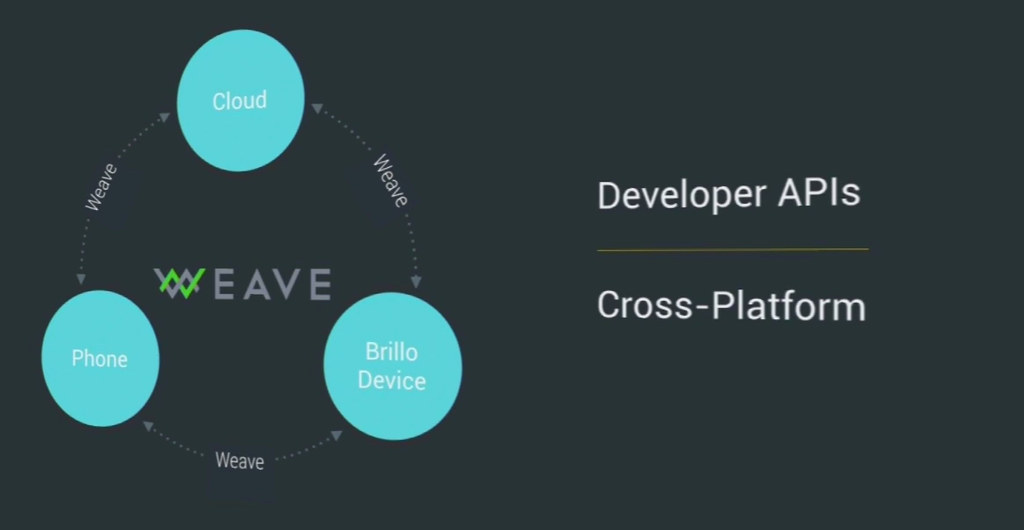 Cloud

Weave

Weave

WEAVE

Phone

Brillo Device

Weave

Developer APIs

Cross-Platform